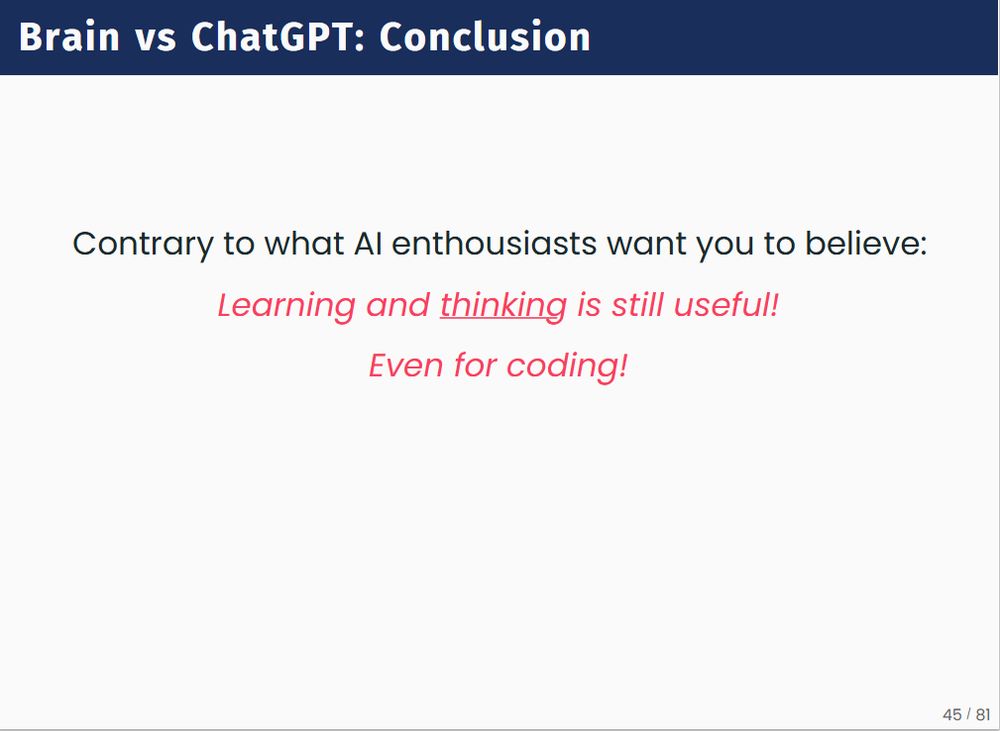 Brain vs ChatGPT: Conclusion

Contrary to what AI enthousiasts want you to believe:

Learning and thinking is still useful!

Even for coding!

45 / 81